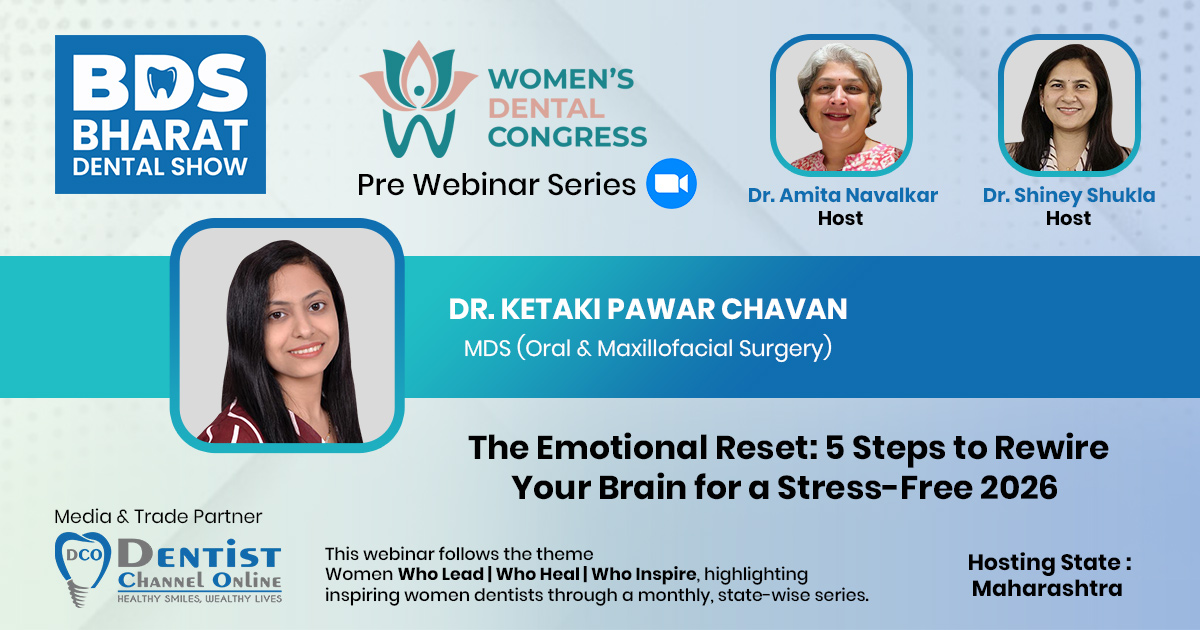 BDS
BHARAT
DENTAL SHOW

WOMEN'S
DENTAL
CONGRESS

Pre Webinar Series

Dr. Amita Navalkar
Host

Dr. Shiney Shukla
Host

DR. KETAKI PAWAR CHAVAN
MDS (Oral & Maxillofacial Surgery)

The Emotional Reset: 5 Steps to Rewire Your Brain for a Stress-Free 2026

Media & Trade Partner

DCO
Dentist
Channel Online
HEALTHY SMILES, WEALTHY LIVES

This webinar follows the theme Women Who Lead | Who Heal | Who Inspire, highlighting inspiring women dentists through a monthly, state-wise series.

Hosting State :
Maharashtra